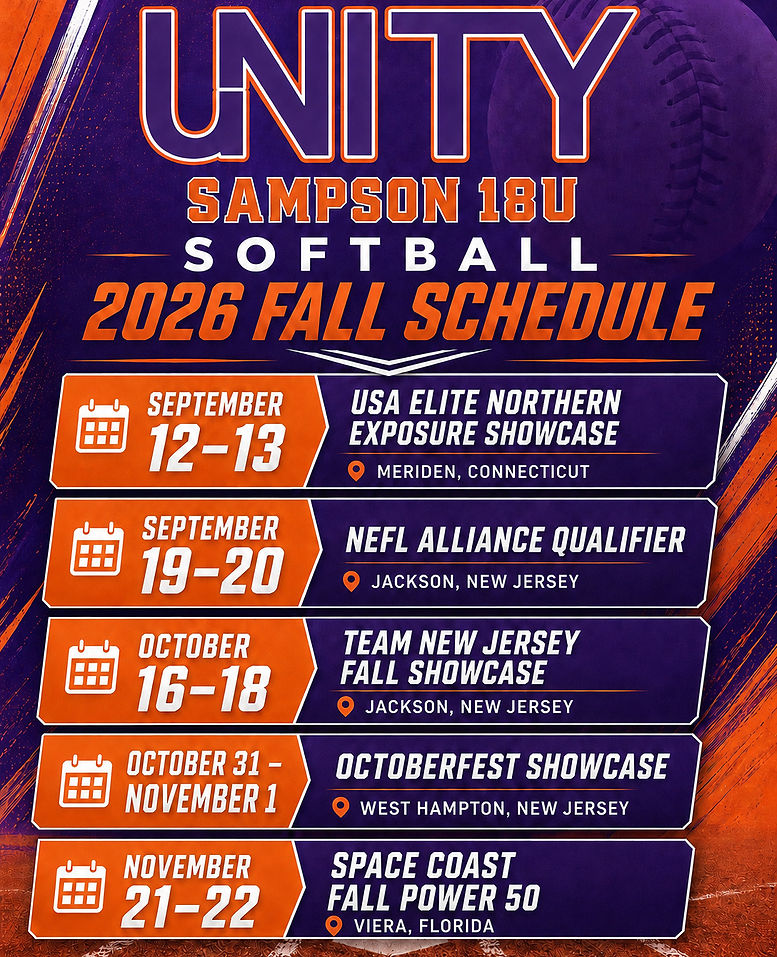 UNITY
SAMPSON 18U
SOFTBALL
2026 FALL SCHEDULE

SEPTEMBER
12-13
USA ELITE NORTHERN EXPOSURE SHOWCASE
MERIDEN, CONNECTICUT

SEPTEMBER
19-20
NEFL ALLIANCE QUALIFIER
JACKSON, NEW JERSEY

OCTOBER
16-18
TEAM NEW JERSEY FALL SHOWCASE
JACKSON, NEW JERSEY

OCTOBER 31 - NOVEMBER 1
OCTOBERFEST SHOWCASE
WEST HAMPTON, NEW JERSEY

NOVEMBER
21-22
SPACE COAST FALL POWER 50
VIERA, FLORIDA